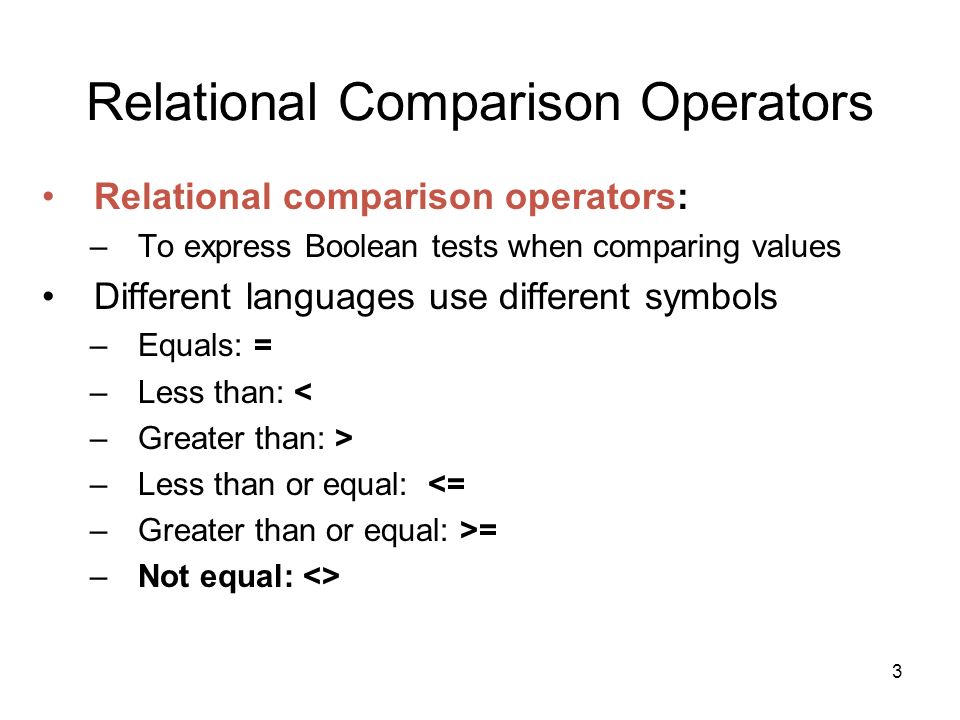 Relational Comparison Operators

• Relational comparison operators:
– To express Boolean tests when comparing values

• Different languages use different symbols
– Equals: =
– Less than: <
– Greater than: >
– Less than or equal: <=
– Greater than or equal: >=
– Not equal: <>

3